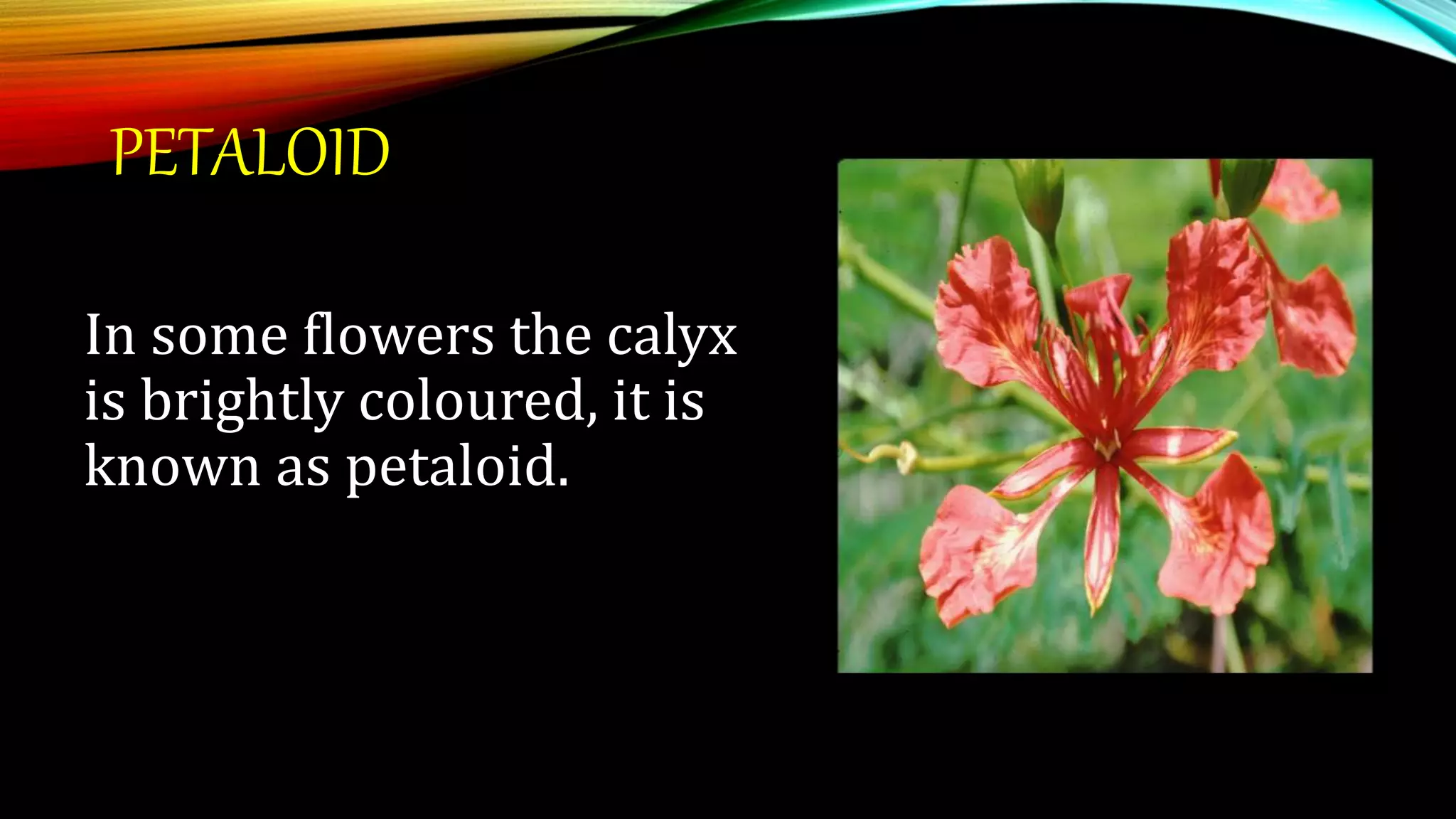 PETALOID

In some flowers the calyx is brightly coloured, it is known as petaloid.